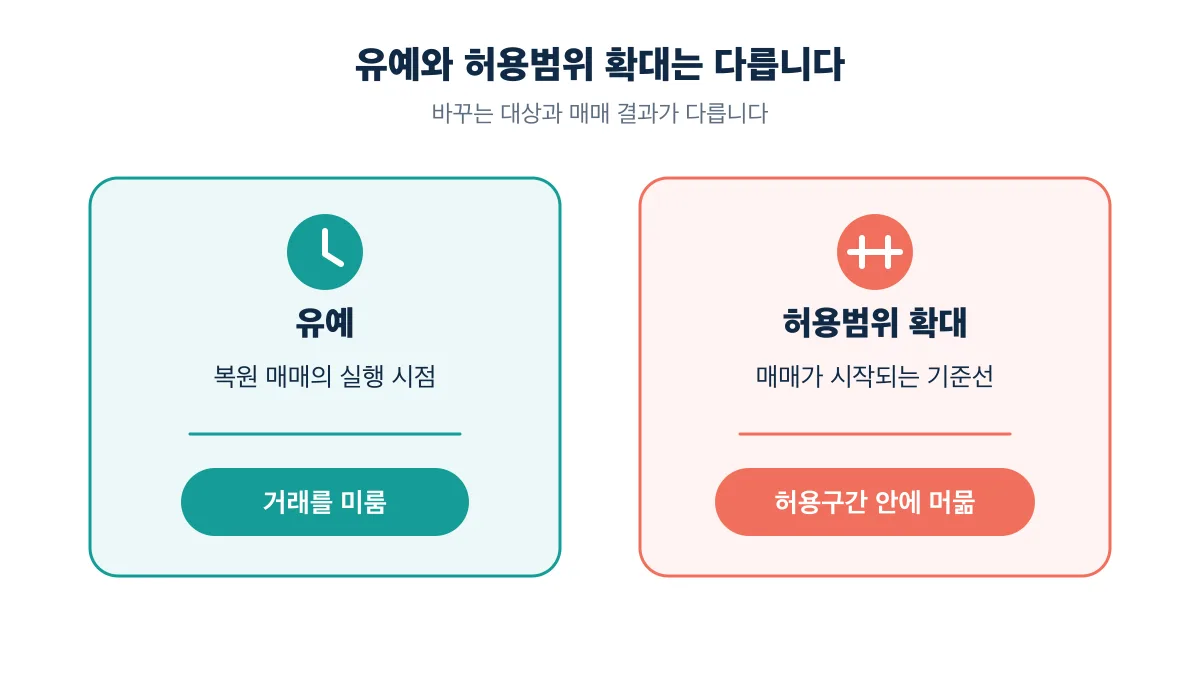 유예와 허용범위 확대는 다릅니다

바꾸는 대상과 매매 결과가 다릅니다

유예

복원 매매의 실행 시점

거래를 미룸

허용범위 확대

매매가 시작되는 기준선

허용구간 안에 머묾